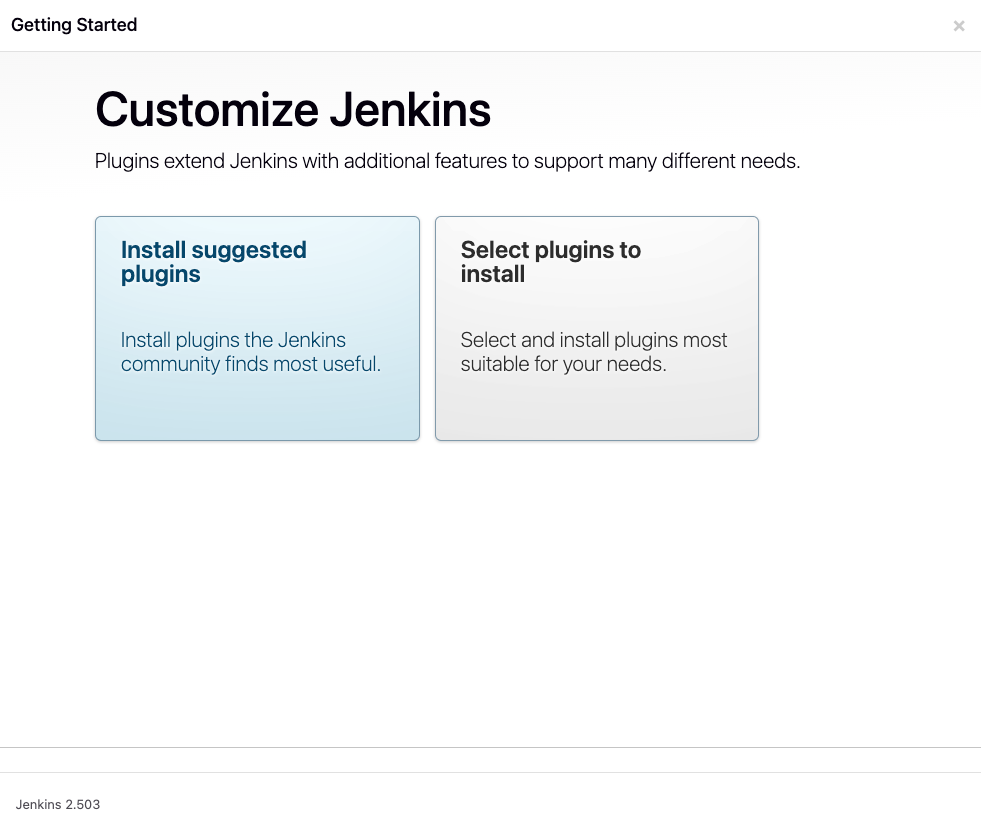 Getting Started

×

Customize Jenkins

Plugins extend Jenkins with additional features to support many different needs.

Install suggested plugins

Install plugins the Jenkins community finds most useful.

Select plugins to install

Select and install plugins most suitable for your needs.

Jenkins 2.503